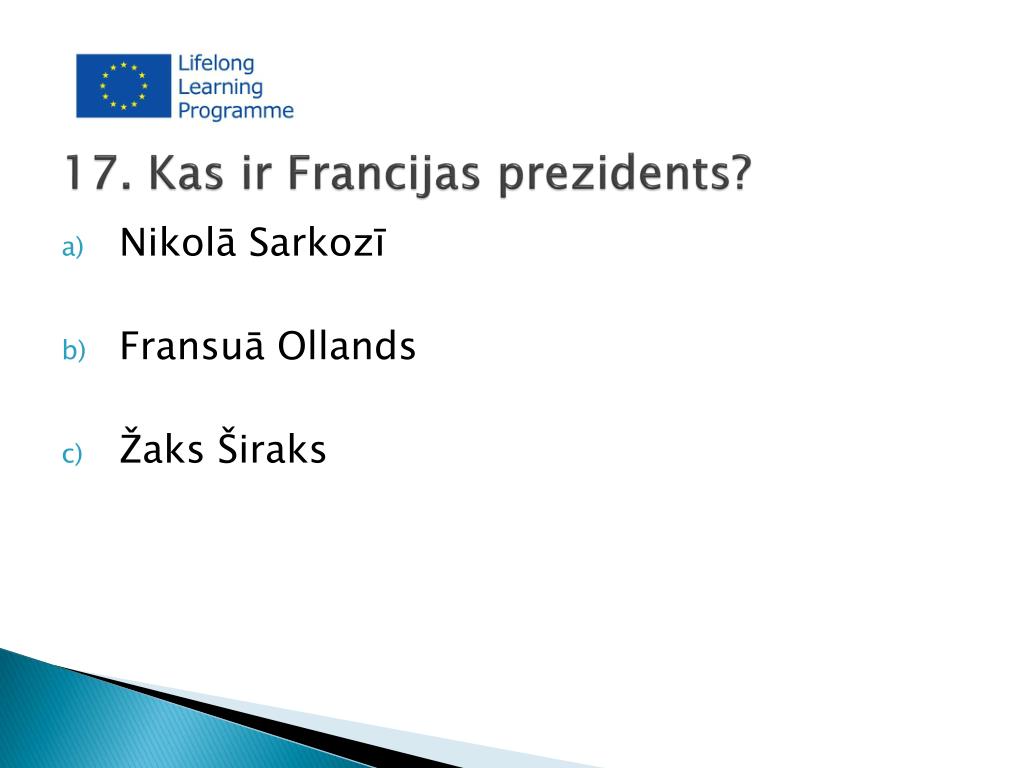 Lifelong
Learning
Programme

17. Kas ir Francijas prezidents?

a) Nikolā Sarkozī

b) Fransuā Ollands

c) Žaks Širaks